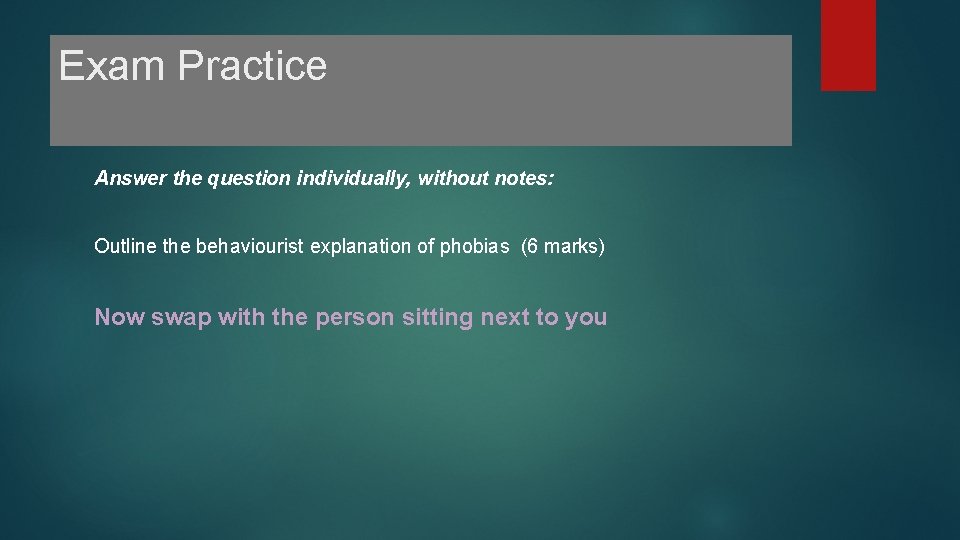 Exam Practice

Answer the question individually, without notes:

Outline the behaviourist explanation of phobias (6 marks)

Now swap with the person sitting next to you